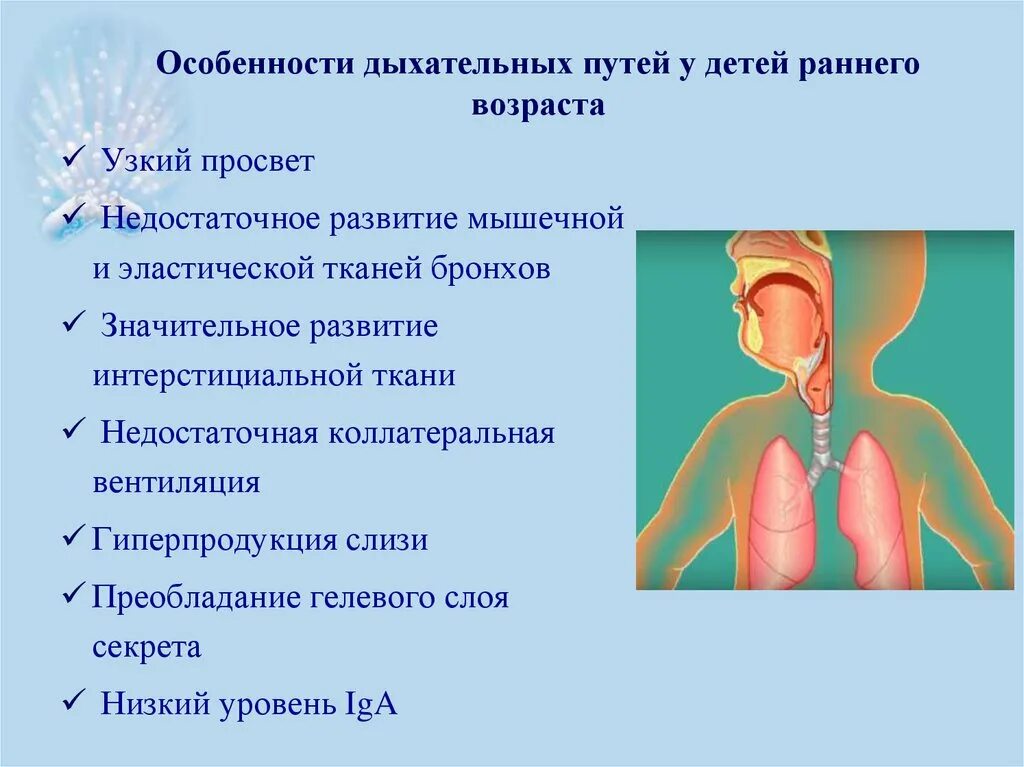 Особенности дыхательных путей у детей раннего возраста

✓ Узкий просвет

✓ Недостаточное развитие мышечной и эластической тканей бронхов

✓ Значительное развитие интерстициальной ткани

✓ Недостаточная коллатеральная вентиляция

✓ Гиперпродукция слизи

✓ Преобладание гелевого слоя секрета

✓ Низкий уровень IgA